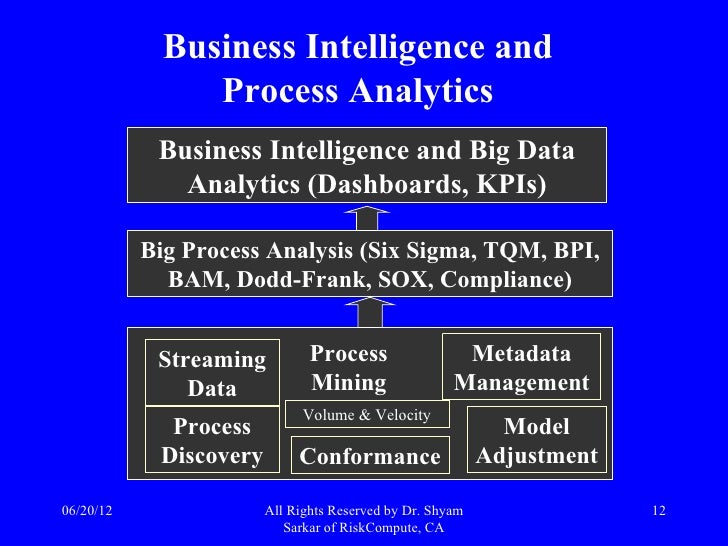 Business Intelligence and Process Analytics

Business Intelligence and Big Data Analytics (Dashboards, KPIs)

Big Process Analysis (Six Sigma, TQM, BPI, BAM, Dodd-Frank, SOX, Compliance)

Streaming Data

Process Mining

Metadata Management

Volume & Velocity

Process Discovery

Conformance

Model Adjustment

06/20/12

All Rights Reserved by Dr. Shyam Sarkar of RiskCompute, CA

12